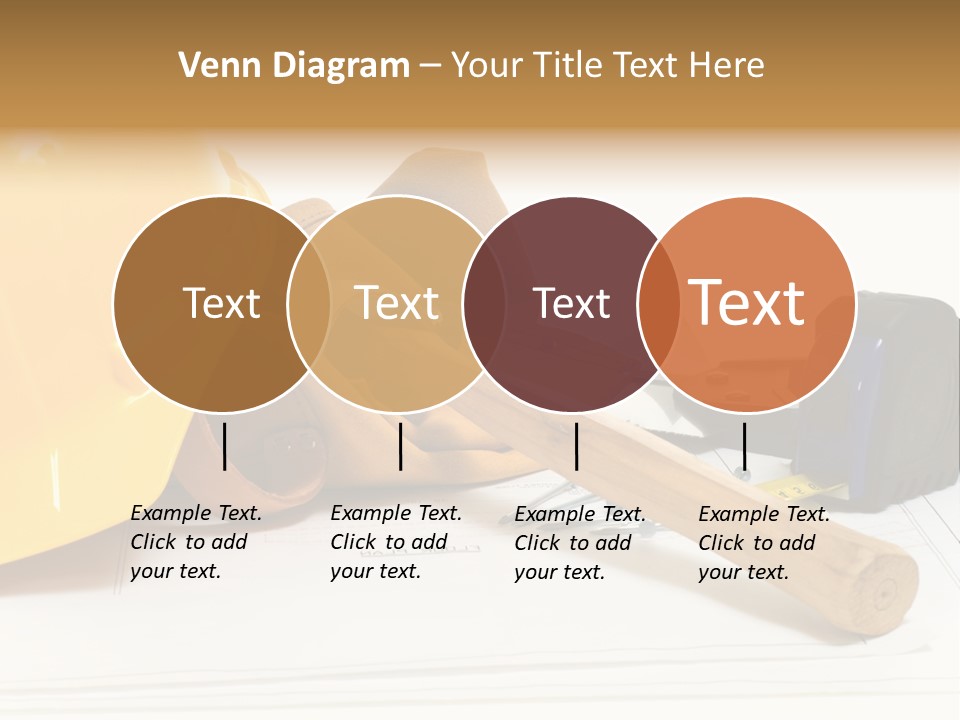 Venn Diagram – Your Title Text Here

Text

Text

Text

Text

Example Text. Click to add your text.

Example Text. Click to add your text.

Example Text. Click to add your text.

Example Text. Click to add your text.